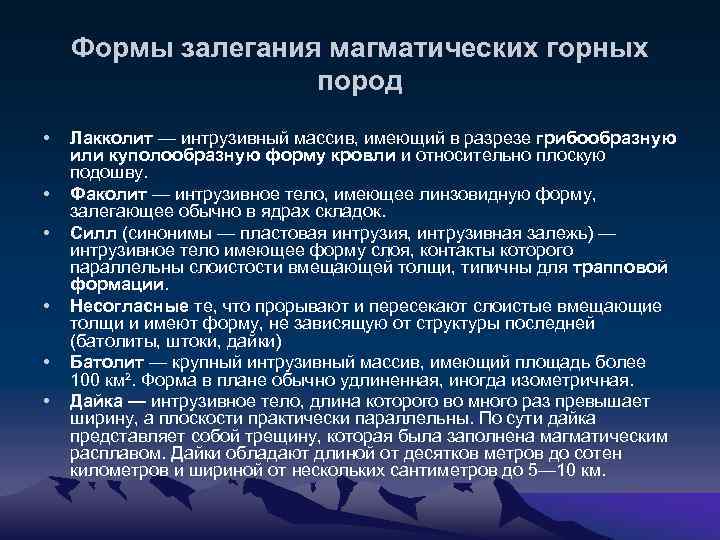 Формы залегания магматических горных пород

• Лакколит — интрузивный массив, имеющий в разрезе грибообразную или куполообразную форму кровли и относительно плоскую подошву.

• Факолит — интрузивное тело, имеющее линзовидную форму, залегающее обычно в ядрах складок.

• Силл (синонимы — пластовая интрузия, интрузивная залежь) — интрузивное тело имеющее форму слоя, контакты которого параллельны слоистости вмещающей толщи, типичны для трапповой формации.

• Несогласные те, что прорывают и пересекают слоистые вмещающие толщи и имеют форму, не зависящую от структуры последней (батолиты, штоки, дайки)

• Батолит — крупный интрузивный массив, имеющий площадь более 100 км². Форма в плане обычно удлиненная, иногда изометричная.

• Дайка — интрузивное тело, длина которого во много раз превышает ширину, а плоскости практически параллельны. По сути дайка представляет собой трещину, которая была заполнена магматическим расплавом. Дайки обладают длиной от десятков метров до сотен километров и шириной от нескольких сантиметров до 5—10 км.